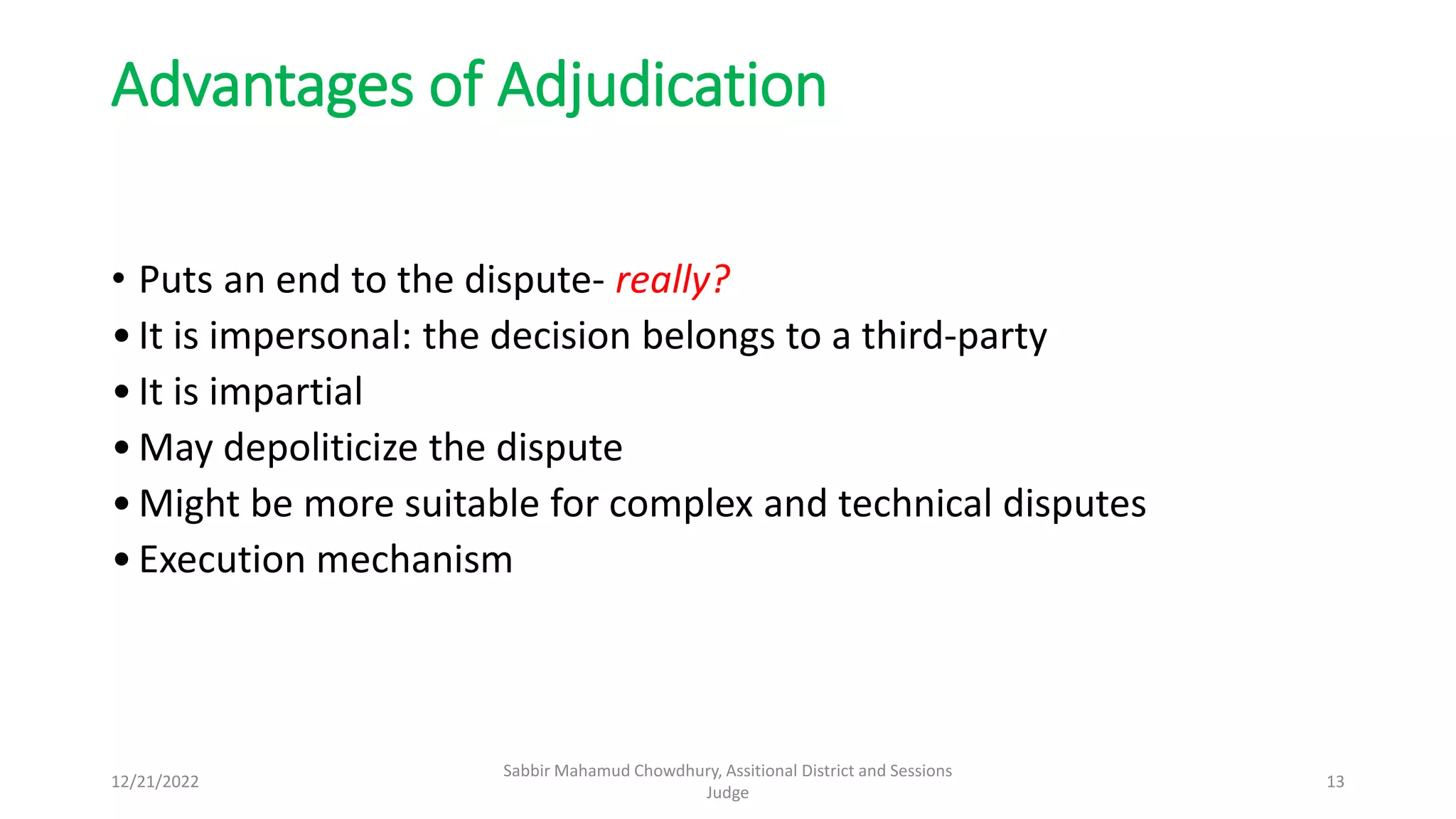 Advantages of Adjudication

• Puts an end to the dispute- really?
• It is impersonal: the decision belongs to a third-party
• It is impartial
• May depoliticize the dispute
• Might be more suitable for complex and technical disputes
• Execution mechanism

12/21/2022

Sabbir Mahamud Chowdhury, Assitional District and Sessions Judge

13